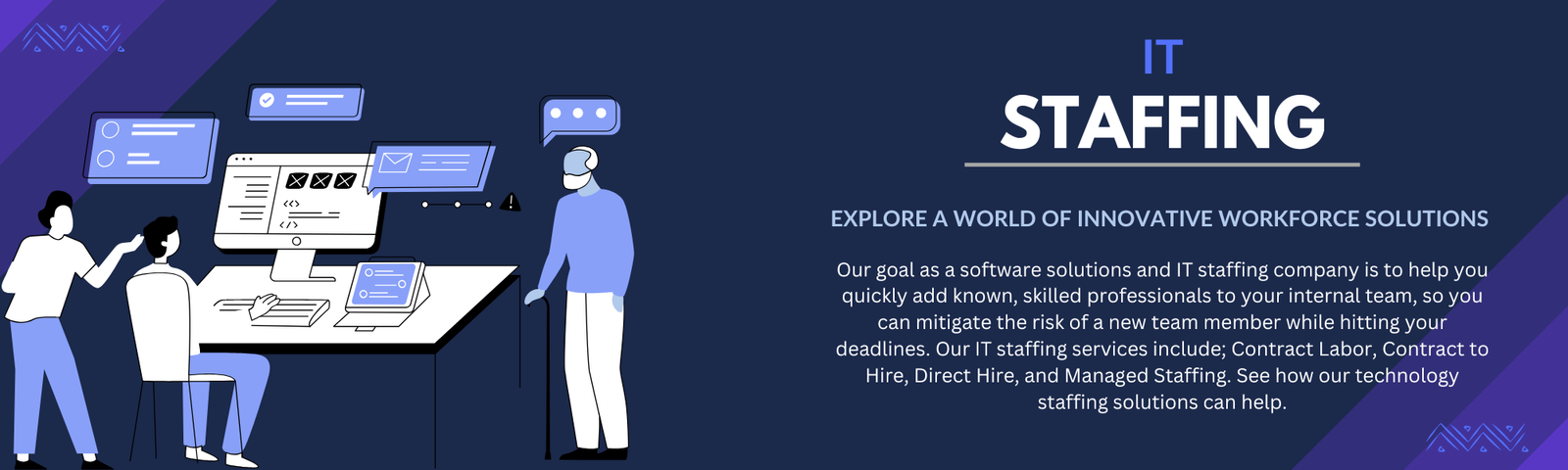 IT
STAFFING

EXPLORE A WORLD OF INNOVATIVE WORKFORCE SOLUTIONS

Our goal as a software solutions and IT staffing company is to help you quickly add known, skilled professionals to your internal team, so you can mitigate the risk of a new team member while hitting your deadlines. Our IT staffing services include; Contract Labor, Contract to Hire, Direct Hire, and Managed Staffing. See how our technology staffing solutions can help.